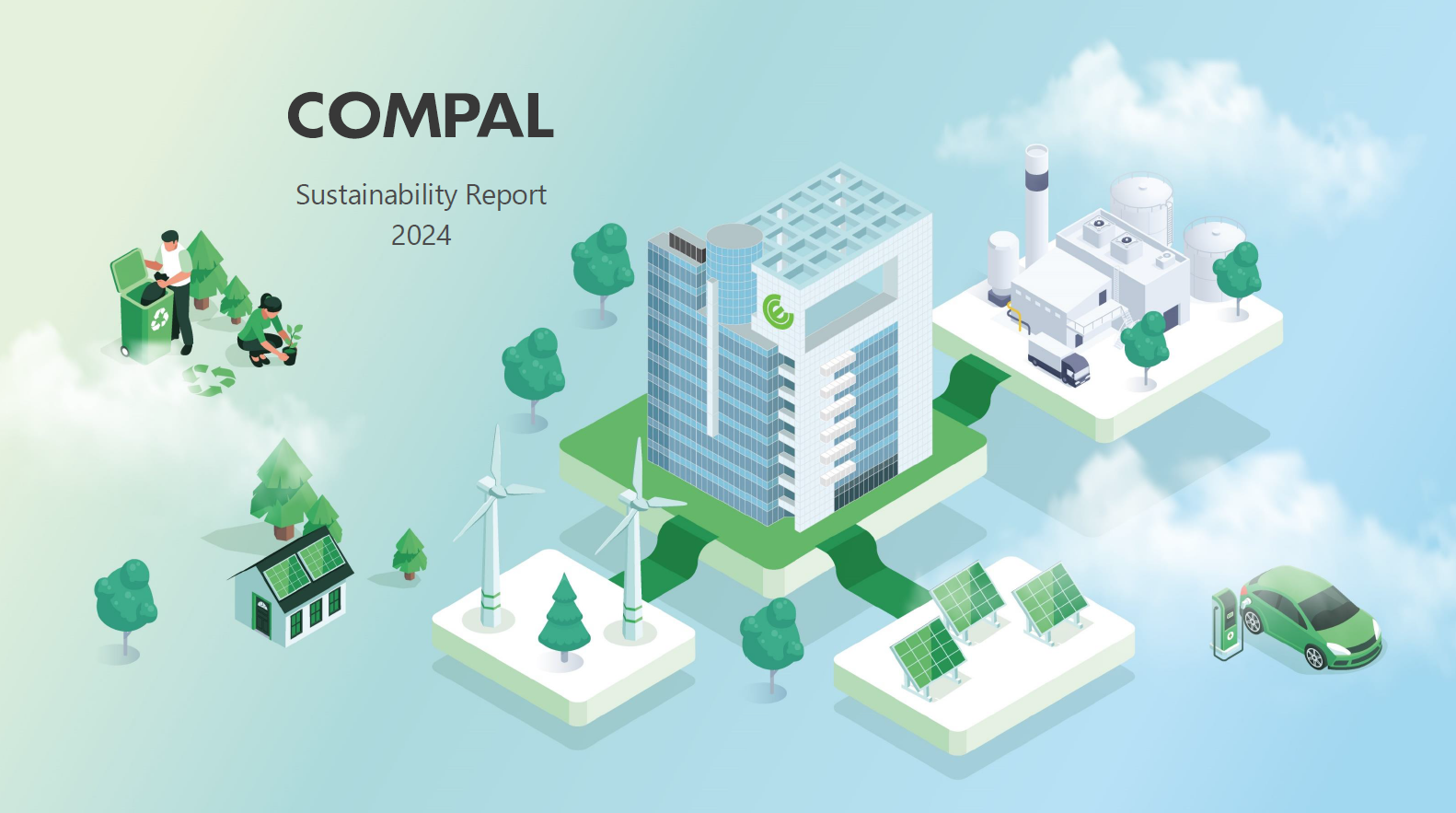 COMPAL

Sustainability Report
2024